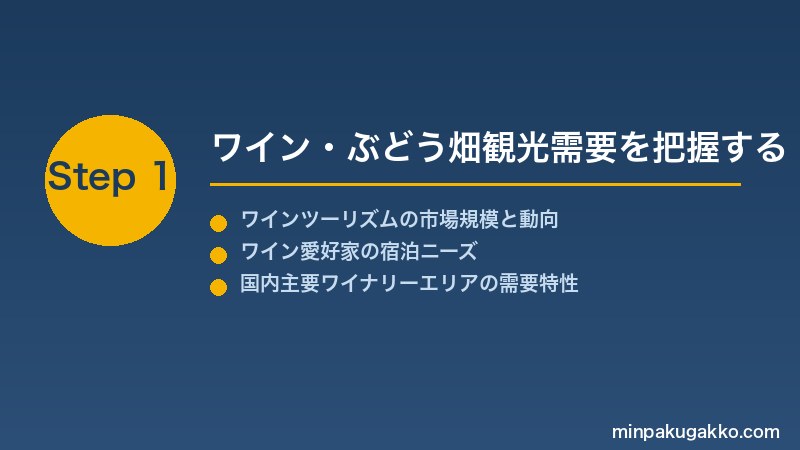 Step 1

ワイン・ぶどう畑観光需要を把握する

ワインツーリズムの市場規模と動向
ワイン愛好家の宿泊ニーズ
国内主要ワイナリーエリアの需要特性

minpakugakko.com